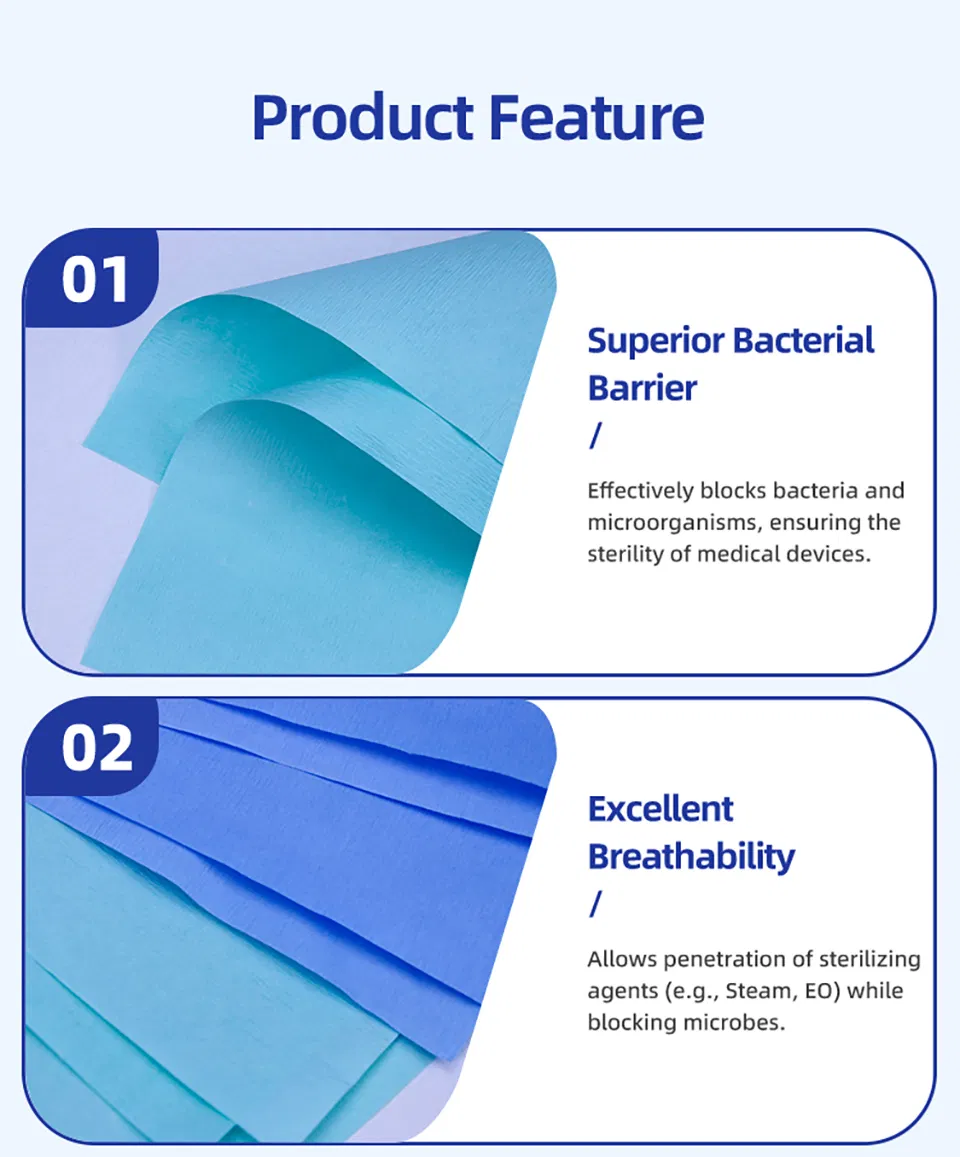 Product Feature

01

Superior Bacterial Barrier
/

Effectively blocks bacteria and microorganisms, ensuring the sterility of medical devices.

02

Excellent Breathability
/

Allows penetration of sterilizing agents (e.g., Steam, EO) while blocking microbes.